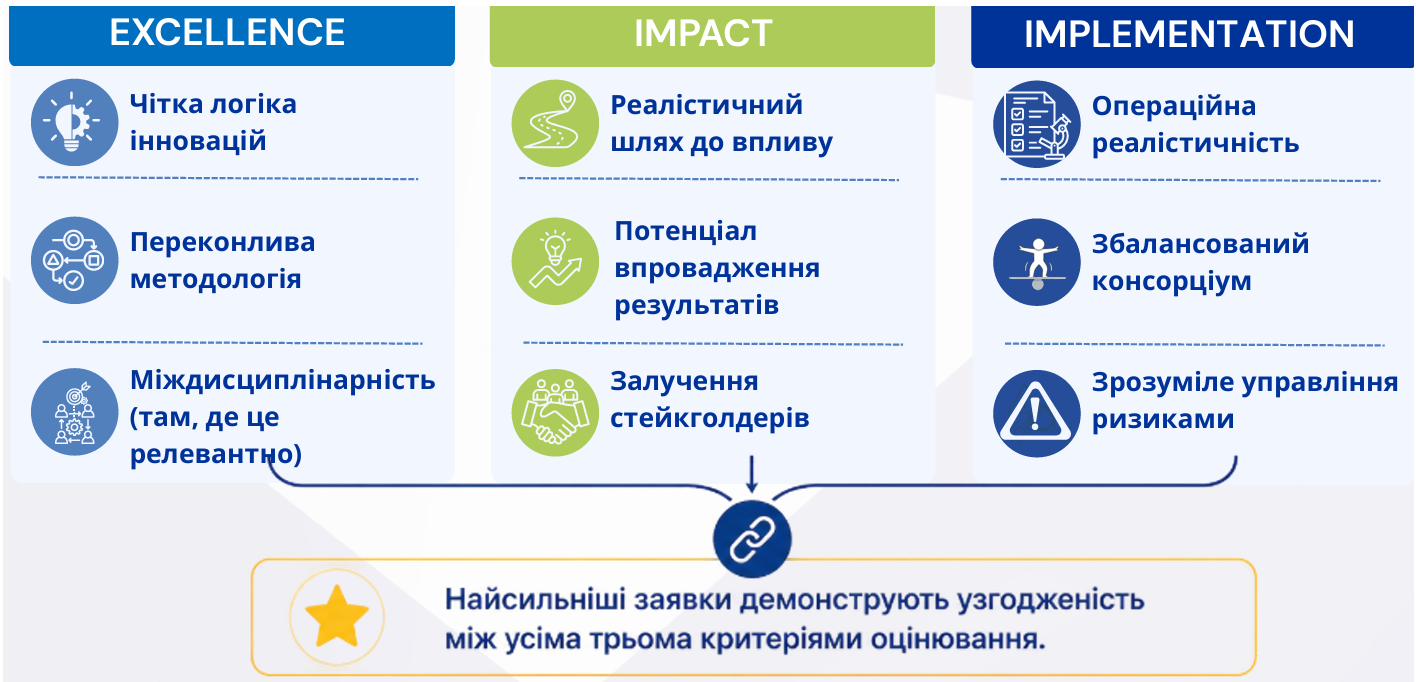 EXCELLENCE

Чітка логіка інновацій

Переконлива методологія

Міждисциплінарність (там, де це релевантно)

IMPACT

Реалістичний шлях до впливу

Потенціал впровадження результатів

Залучення стейкголдерів

IMPLEMENTATION

Операційна реалістичність

Збалансований консорціум

Зрозуміле управління ризиками

Найсильніші заявки демонструють узгодженість між усіма трьома критеріями оцінювання.